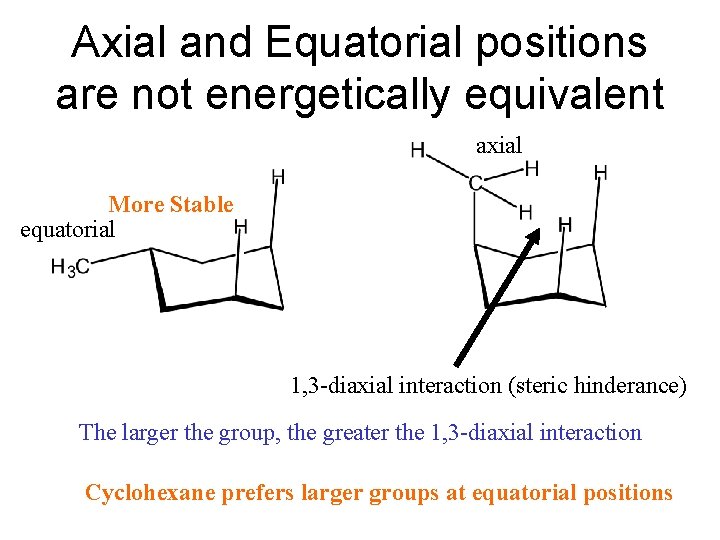 Axial and Equatorial positions are not energetically equivalent

More Stable

equatorial

$H_3C$

H

H

axial

H

C

H

H

H

H

1,3-diaxial interaction (steric hinderance)

The larger the group, the greater the 1,3-diaxial interaction

Cyclohexane prefers larger groups at equatorial positions